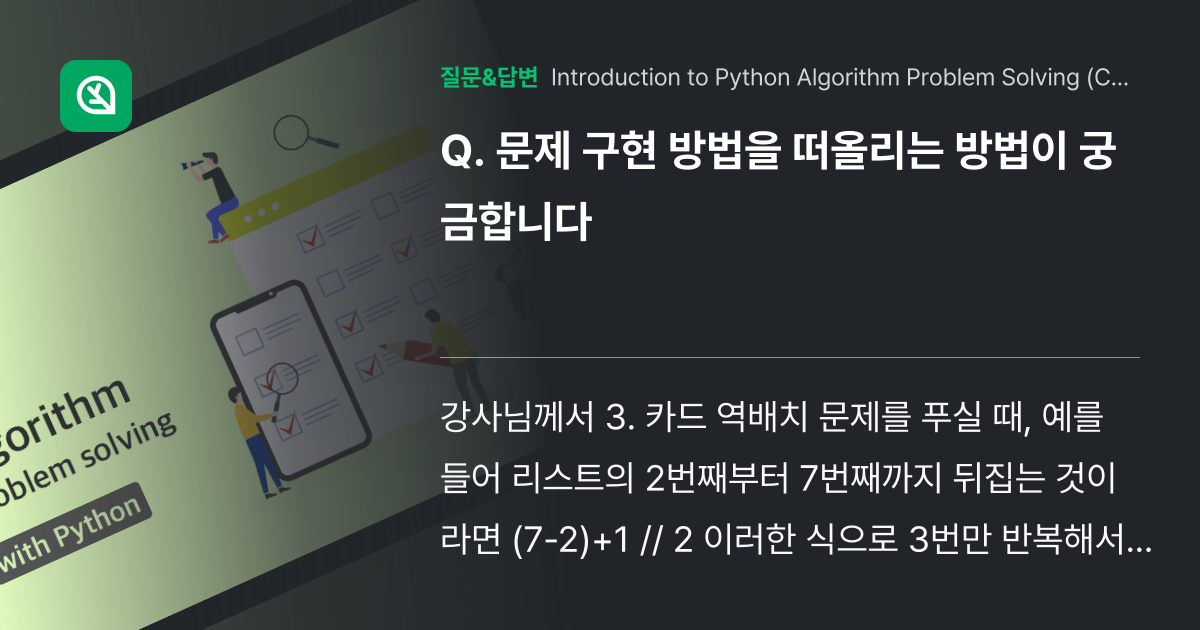 gorithm
oblem solving
with Python

질문&답변 Introduction to Python Algorithm Problem Solving (C...

Q. 문제 구현 방법을 떠올리는 방법이 궁금합니다

강사님께서 3. 카드 역배치 문제를 푸실 때, 예를 들어 리스트의 2번째부터 7번째까지 뒤집는 것이라면 (7-2)+1 // 2 이러한 식으로 3번만 반복해서...